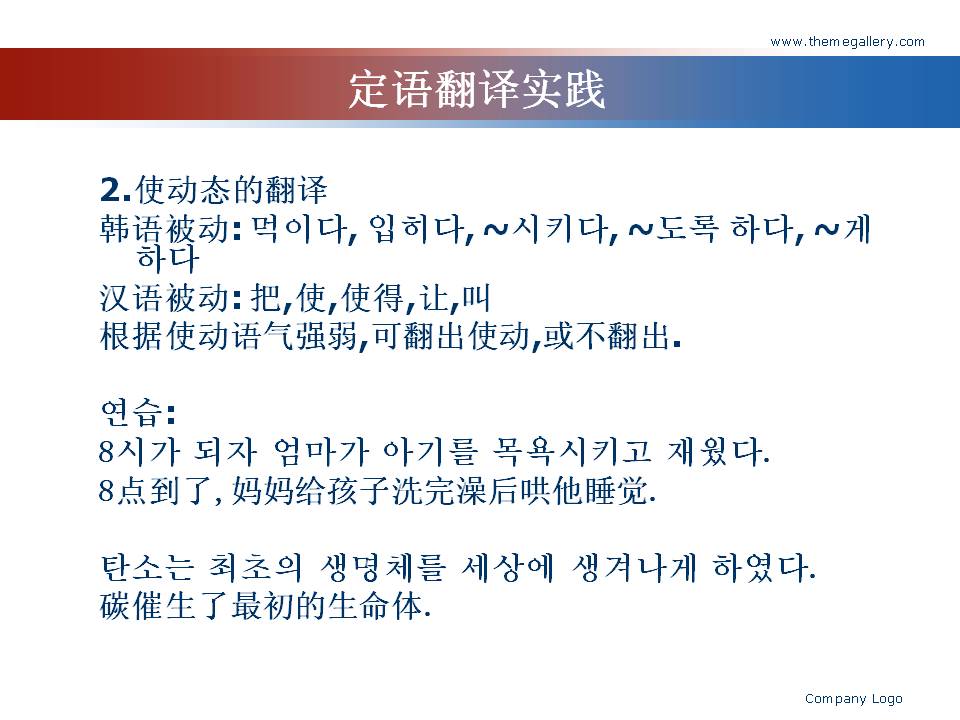 www.themegallery.com

定语翻译实践

2.使动态的翻译
韩语被动: 먹이다, 입히다, ~시키다, ~도록 하다, ~게 하다
汉语被动: 把,使,使得,让,叫
根据使动语气强弱,可翻出使动,或不翻出.

연습:
8시가 되자 엄마가 아기를 목욕시키고 재웠다.
8点到了, 妈妈给孩子洗完澡后哄他睡觉.

탄소는 최초의 생명체를 세상에 생겨나게 하였다.
碳催生了最初的生命体.

Company Logo